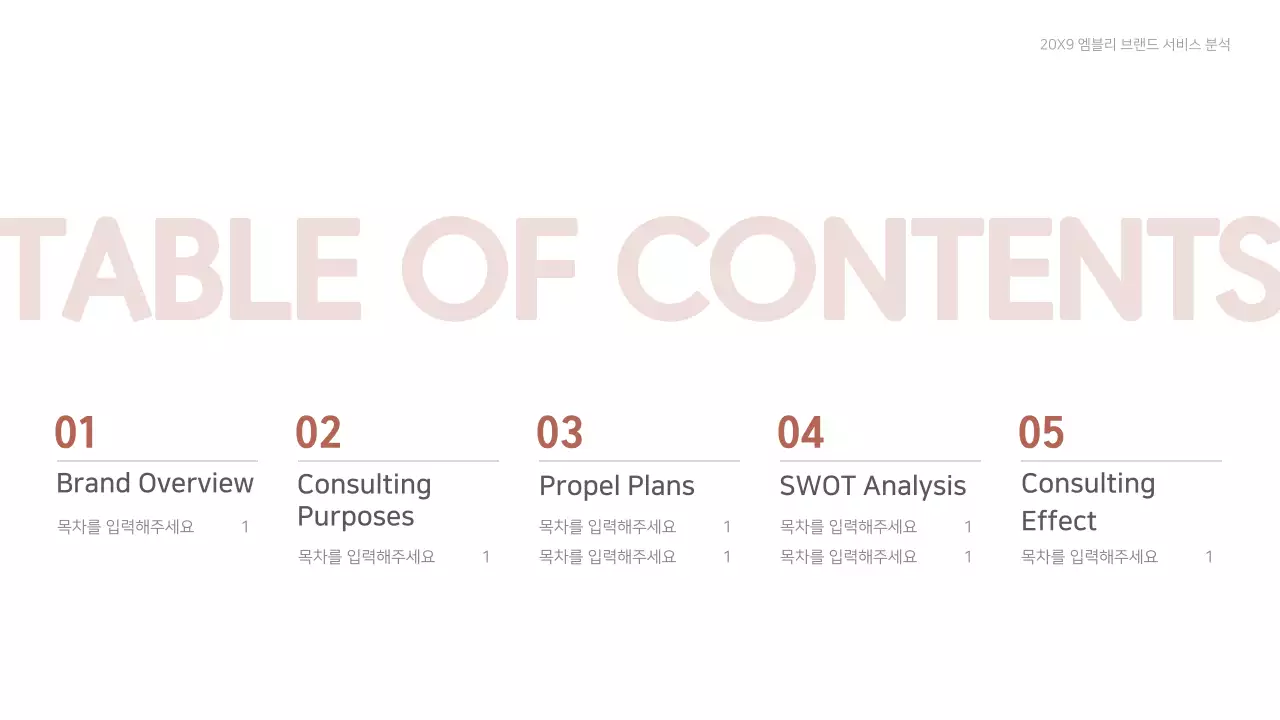 20X9 엠블리 브랜드 서비스 분석

TABLE OF CONTENTS

01
Brand Overview
목차를 입력해주세요 1

02
Consulting Purposes
목차를 입력해주세요 1

03
Propel Plans
목차를 입력해주세요 1
목차를 입력해주세요 1

04
SWOT Analysis
목차를 입력해주세요 1
목차를 입력해주세요 1

05
Consulting Effect
목차를 입력해주세요 1